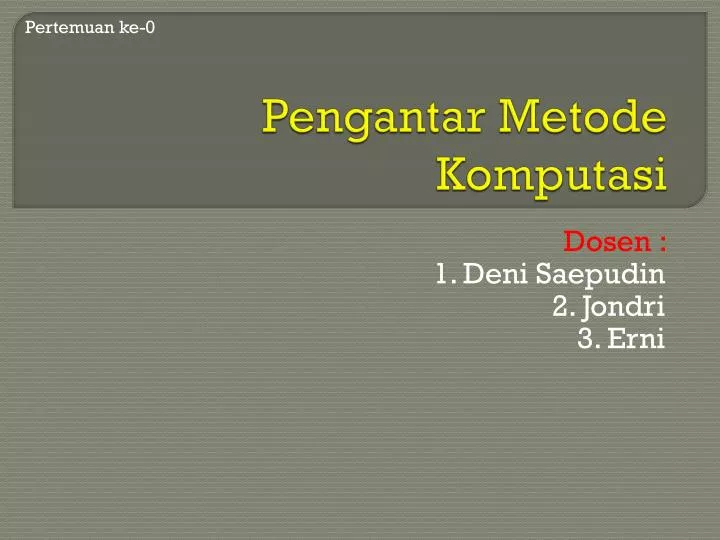 Pertemuan ke-0

Pengantar Metode Komputasi

Dosen :
1. Deni Saepudin
2. Jondri
3. Erni